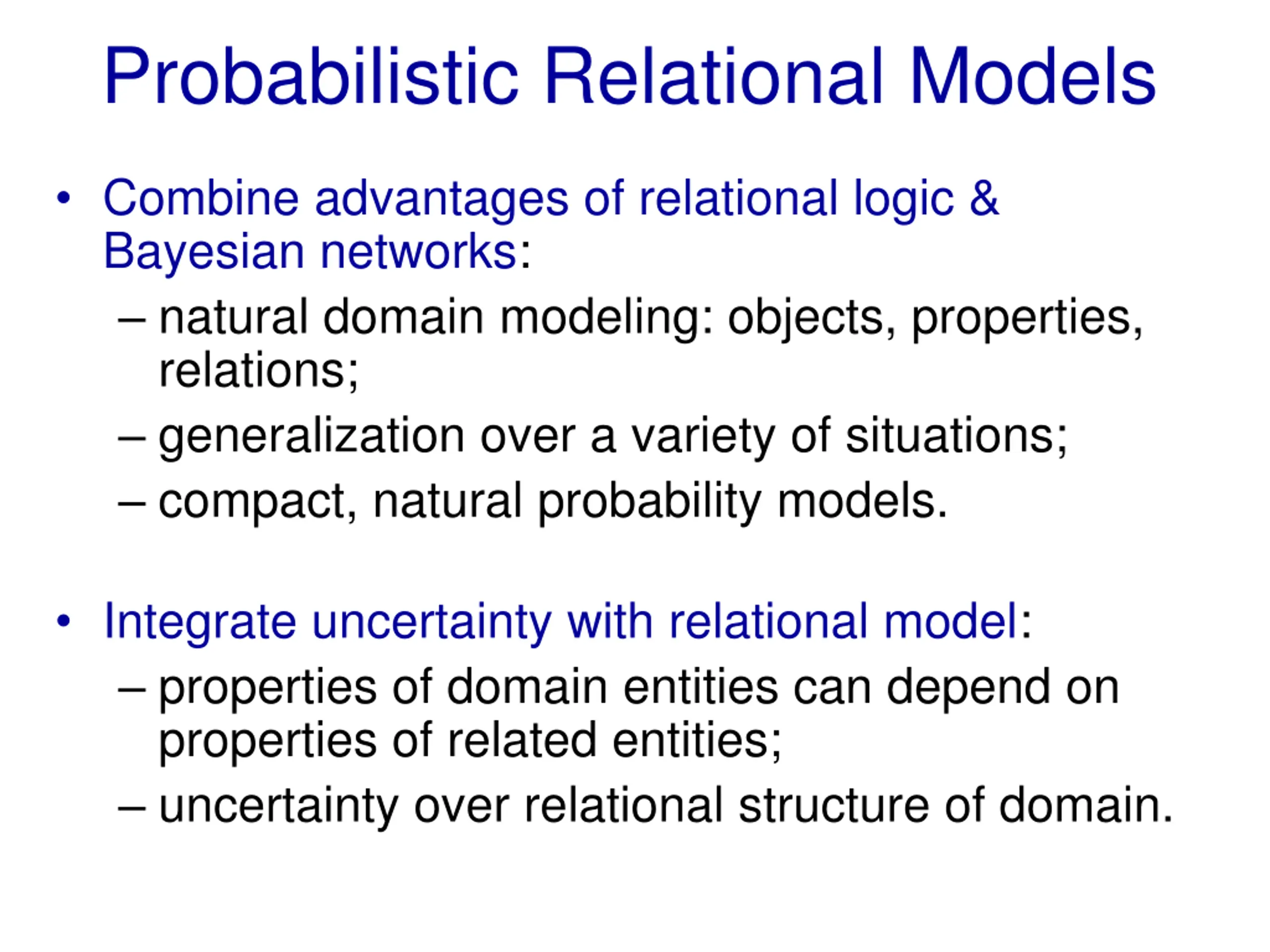 Probabilistic Relational Models

• Combine advantages of relational logic & Bayesian networks:
– natural domain modeling: objects, properties, relations;
– generalization over a variety of situations;
– compact, natural probability models.

• Integrate uncertainty with relational model:
– properties of domain entities can depend on properties of related entities;
– uncertainty over relational structure of domain.